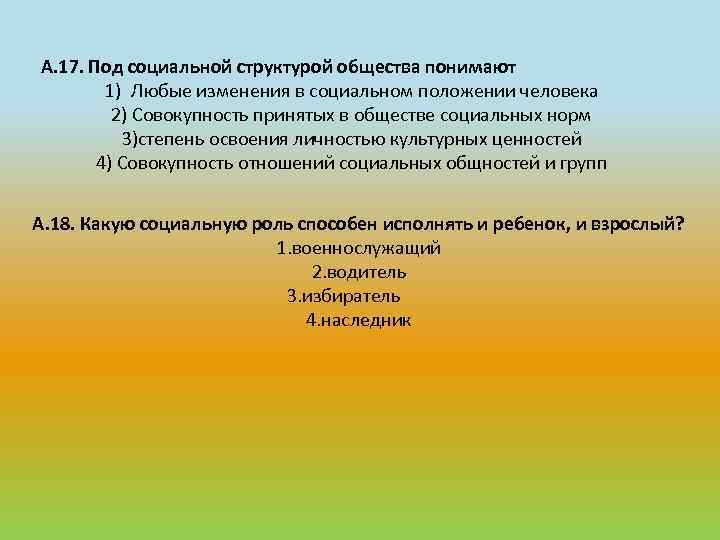 А.17. Под социальной структурой общества понимают

1) Любые изменения в социальном положении человека

2) Совокупность принятых в обществе социальных норм

3)степень освоения личностью культурных ценностей

4) Совокупность отношений социальных общностей и групп

А.18. Какую социальную роль способен исполнять и ребенок, и взрослый?

1.военнослужащий

2.водитель

3.избиратель

4.наследник